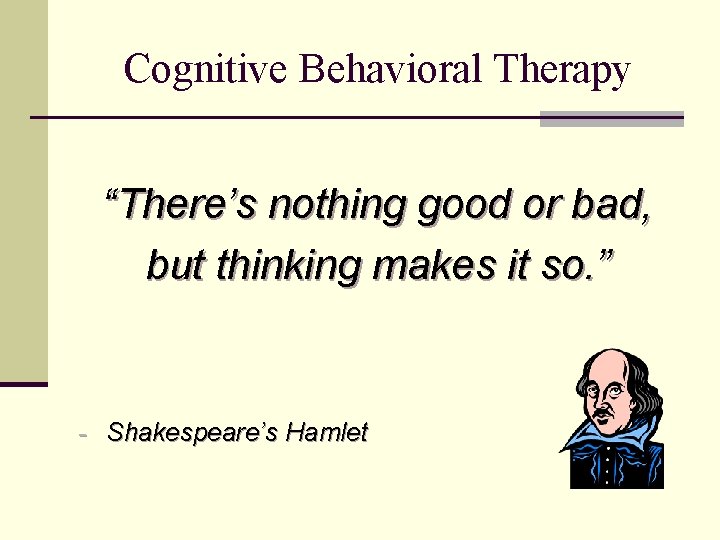 Cognitive Behavioral Therapy

“There’s nothing good or bad, but thinking makes it so.”

- Shakespeare’s Hamlet